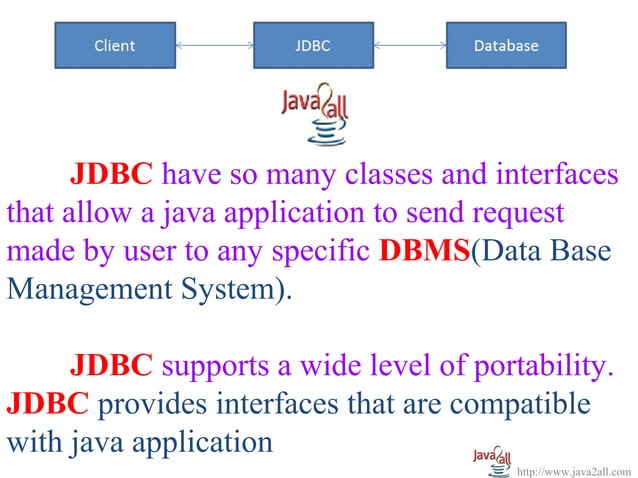 Client

JDBC

Database

Java2all

JDBC have so many classes and interfaces that allow a java application to send request made by user to any specific DBMS(Data Base Management System).

JDBC supports a wide level of portability. JDBC provides interfaces that are compatible with java application

Java2all

http://www.java2all.com